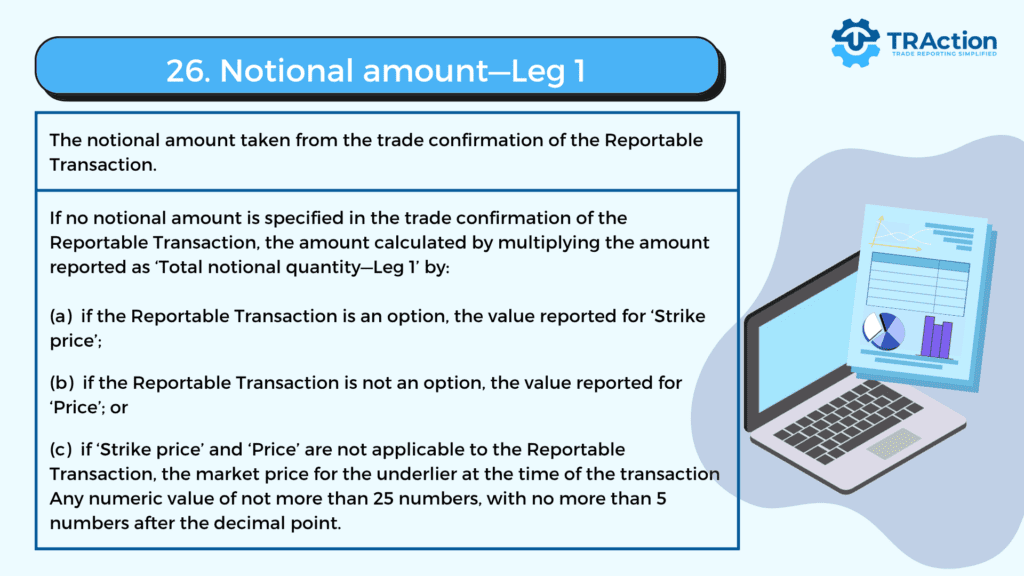 TRAction
TRADE REPORTING SIMPLIFIED

26. Notional amount—Leg 1

The notional amount taken from the trade confirmation of the Reportable Transaction.

If no notional amount is specified in the trade confirmation of the Reportable Transaction, the amount calculated by multiplying the amount reported as 'Total notional quantity—Leg 1' by:

(a) if the Reportable Transaction is an option, the value reported for 'Strike price';

(b) if the Reportable Transaction is not an option, the value reported for 'Price'; or

(c) if 'Strike price' and 'Price' are not applicable to the Reportable Transaction, the market price for the underlier at the time of the transaction Any numeric value of not more than 25 numbers, with no more than 5 numbers after the decimal point.